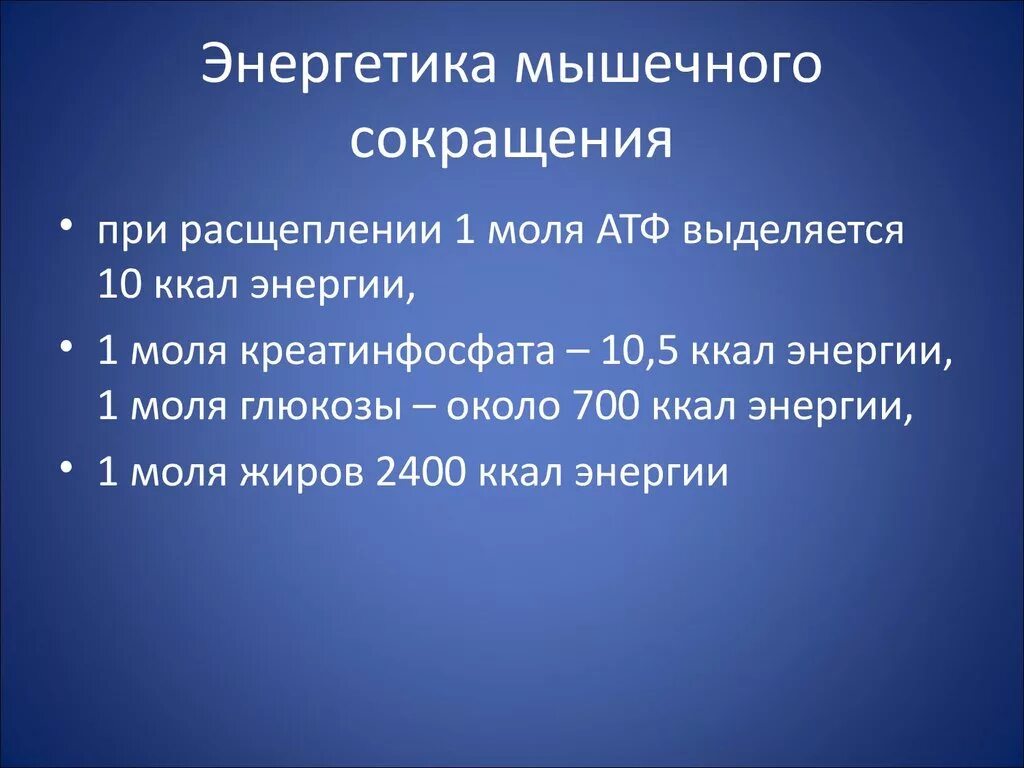 Энергетика мышечного сокращения

• при расщеплении 1 моля АТФ выделяется 10 ккал энергии,

• 1 моля креатинфосфата – 10,5 ккал энергии, 1 моля глюкозы – около 700 ккал энергии,

• 1 моля жиров 2400 ккал энергии